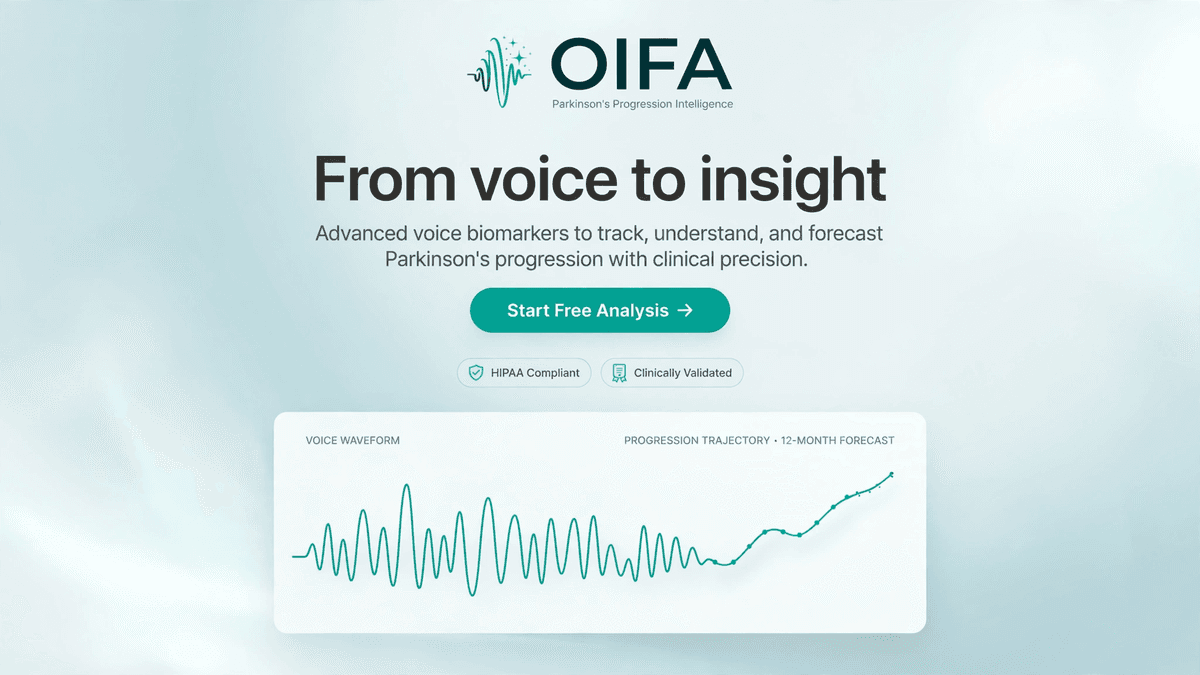 OIFA
Parkinson's Progression Intelligence

From voice to insight

Advanced voice biomarkers to track, understand, and forecast Parkinson's progression with clinical precision.

Start Free Analysis →

HIPAA Compliant
Clinically Validated

VOICE WAVEFORM
PROGRESSION TRAJECTORY • 12-MONTH FORECAST